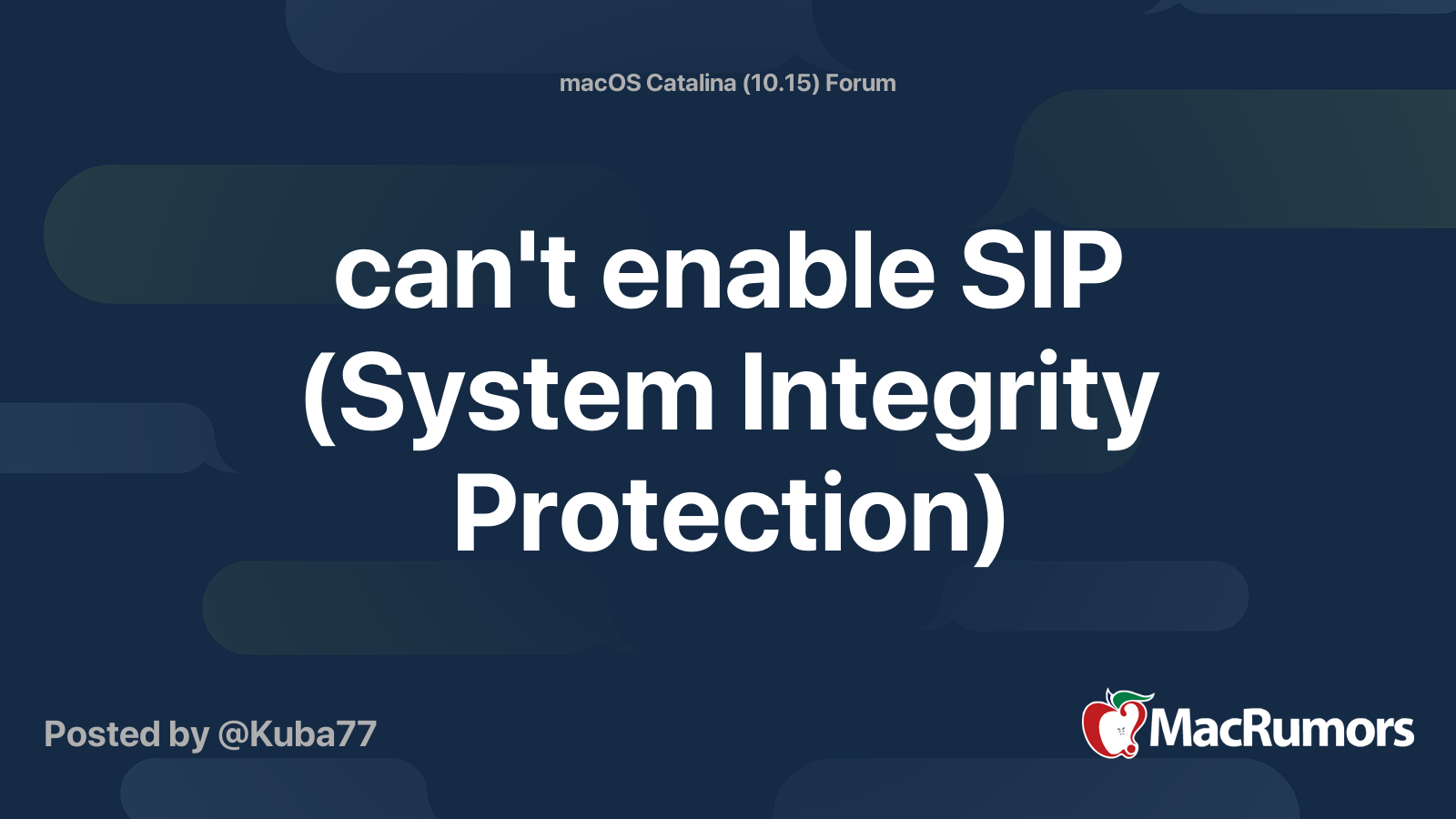 macOS Catalina (10.15) Forum

can't enable SIP (System Integrity Protection)

Posted by @Kuba77

MacRumors